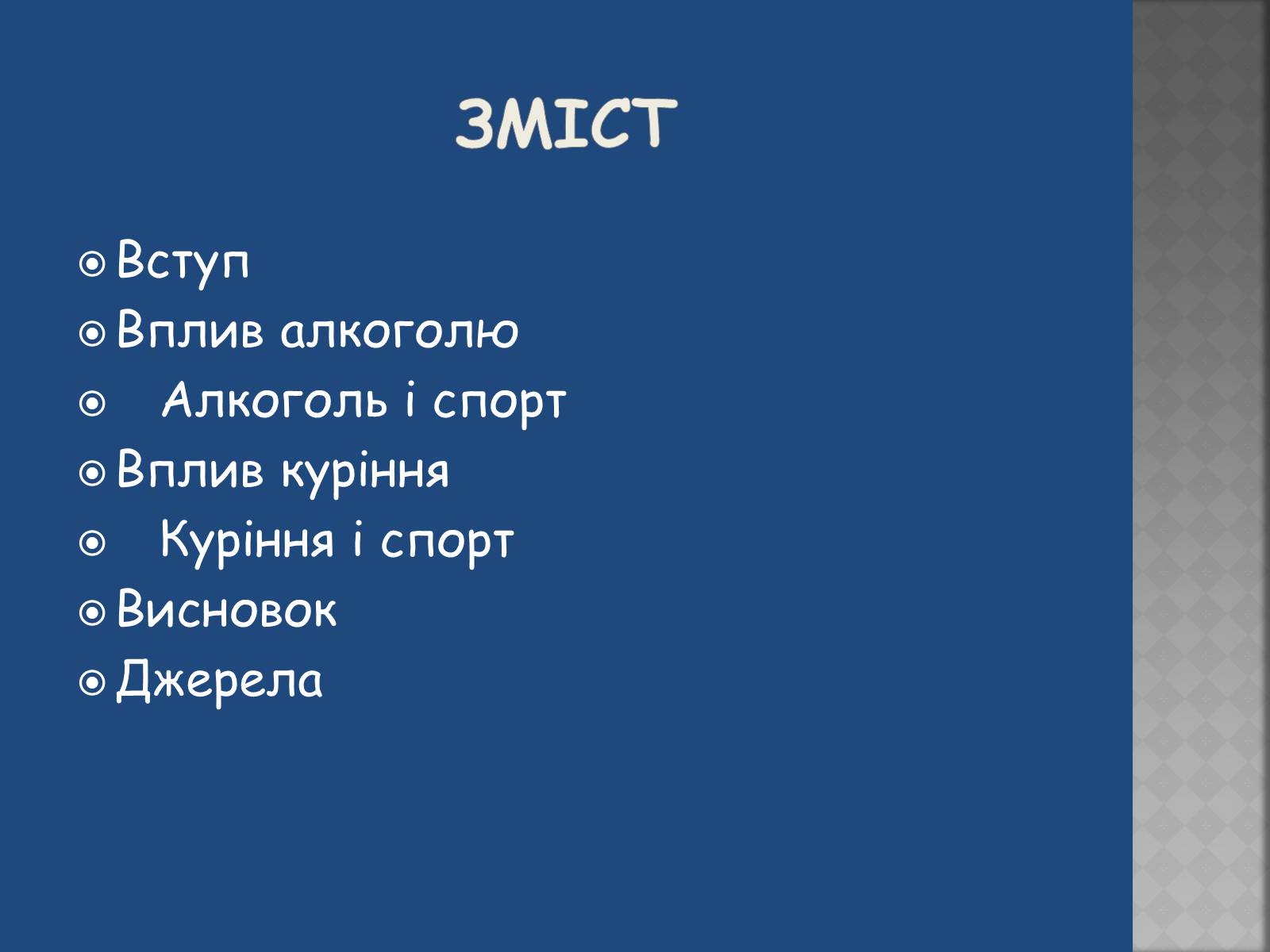 ЗМІСТ

Вступ
Вплив алкоголю
Алкоголь і спорт
Вплив куріння
Куріння і спорт
Висновок
Джерела